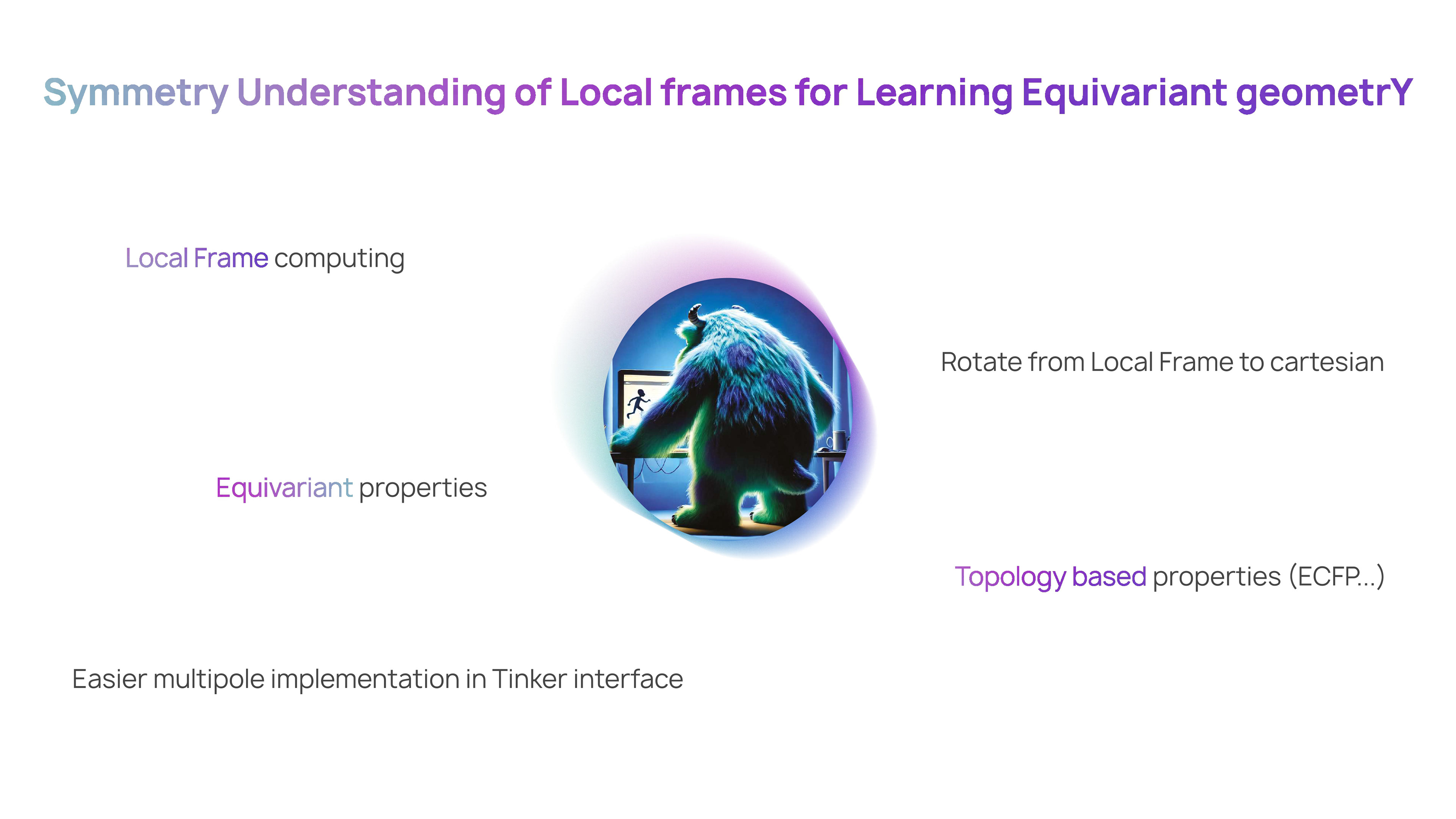 Symmetry Understanding of Local frames for Learning Equivariant geometrY

Local Frame computing

Rotate from Local Frame to cartesian

Equivariant properties

Topology based properties (ECFP...)

Easier multipole implementation in Tinker interface